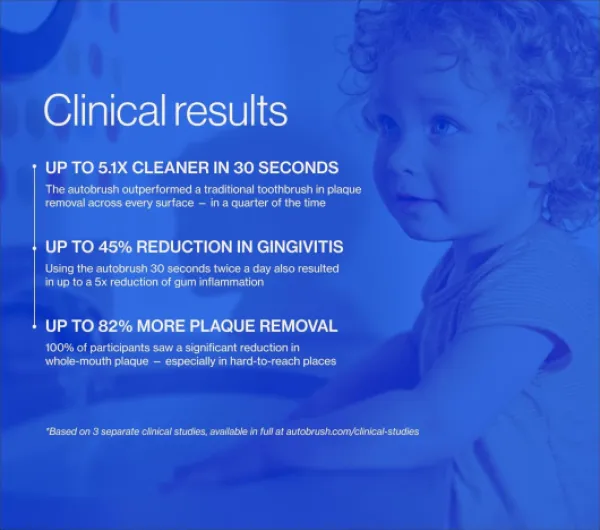 Clinical results

UP TO 5.1X CLEANER IN 30 SECONDS

The autobrush outperformed a traditional toothbrush in plaque removal across every surface – in a quarter of the time

UP TO 45% REDUCTION IN GINGIVITIS

Using the autobrush 30 seconds twice a day also resulted in up to a 5x reduction of gum inflammation

UP TO 82% MORE PLAQUE REMOVAL

100% of participants saw a significant reduction in whole-mouth plaque – especially in hard-to-reach places

*Based on 3 separate clinical studies, available in full at autobrush.com/clinical-studies